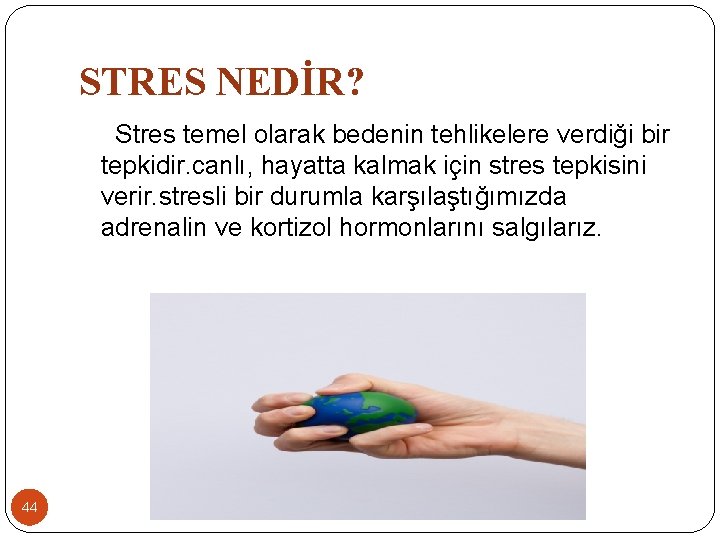 STRES NEDİR?

Stres temel olarak bedenin tehlikelere verdiği bir tepkidir.canlı, hayatta kalmak için stres tepkisini verir.stresli bir durumla karşılaştığımızda adrenalin ve kortizol hormonlarını salgılarız.

44